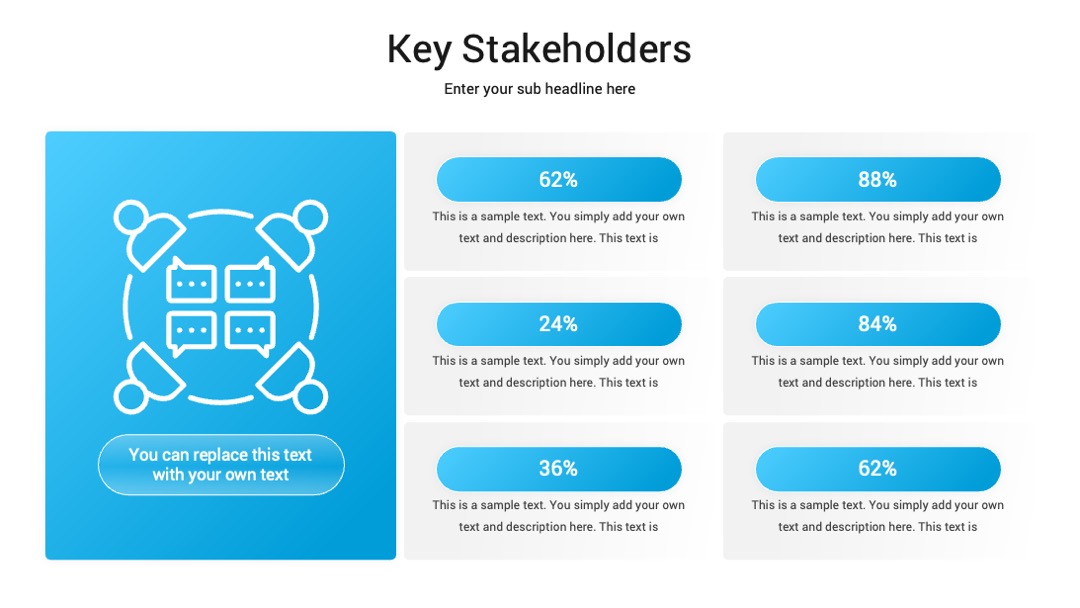 Key Stakeholders

Enter your sub headline here

You can replace this text with your own text

62%

This is a sample text. You simply add your own text and description here. This text is

24%

This is a sample text. You simply add your own text and description here. This text is

36%

This is a sample text. You simply add your own text and description here. This text is

88%

This is a sample text. You simply add your own text and description here. This text is

84%

This is a sample text. You simply add your own text and description here. This text is

62%

This is a sample text. You simply add your own text and description here. This text is